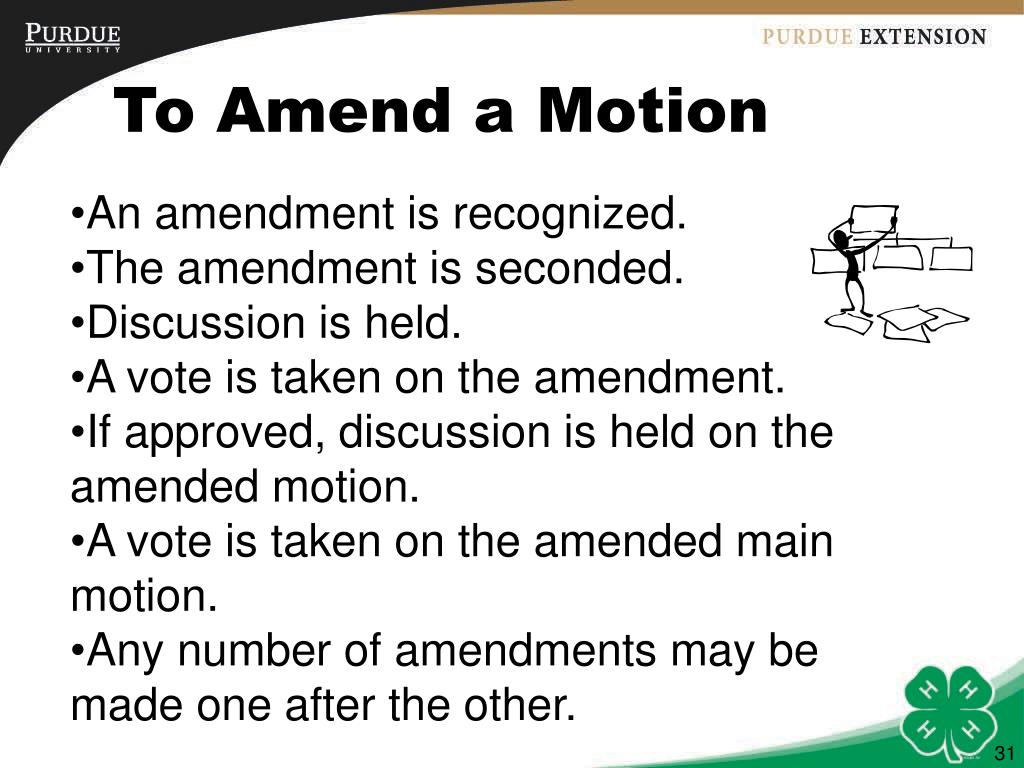 PURDUE
UNIVERSITY

PURDUE EXTENSION

To Amend a Motion

•An amendment is recognized.
•The amendment is seconded.
•Discussion is held.
•A vote is taken on the amendment.
•If approved, discussion is held on the amended motion.
•A vote is taken on the amended main motion.
•Any number of amendments may be made one after the other.

H H
H H

31